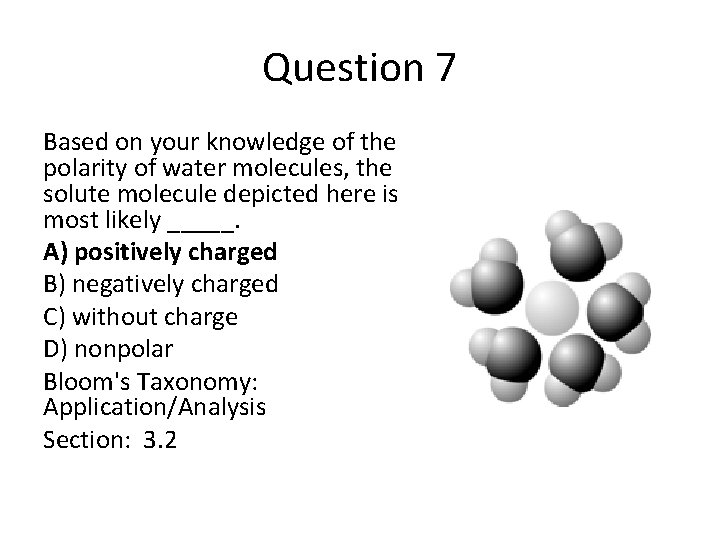 Question 7

Based on your knowledge of the polarity of water molecules, the solute molecule depicted here is most likely _____.

A) positively charged

B) negatively charged

C) without charge

D) nonpolar

Bloom's Taxonomy: Application/Analysis

Section: 3.2